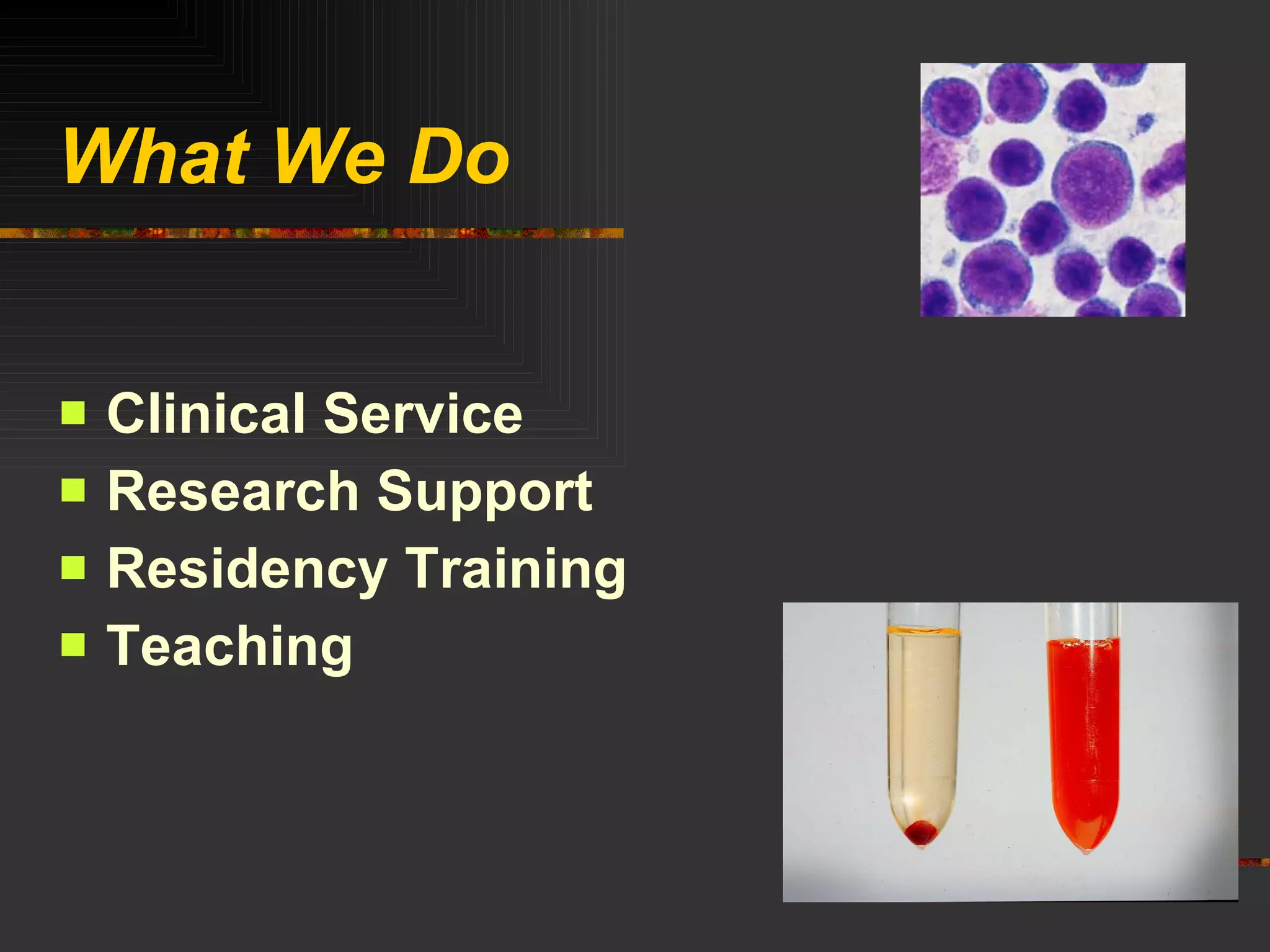 What We Do

- Clinical Service
- Research Support
- Residency Training
- Teaching